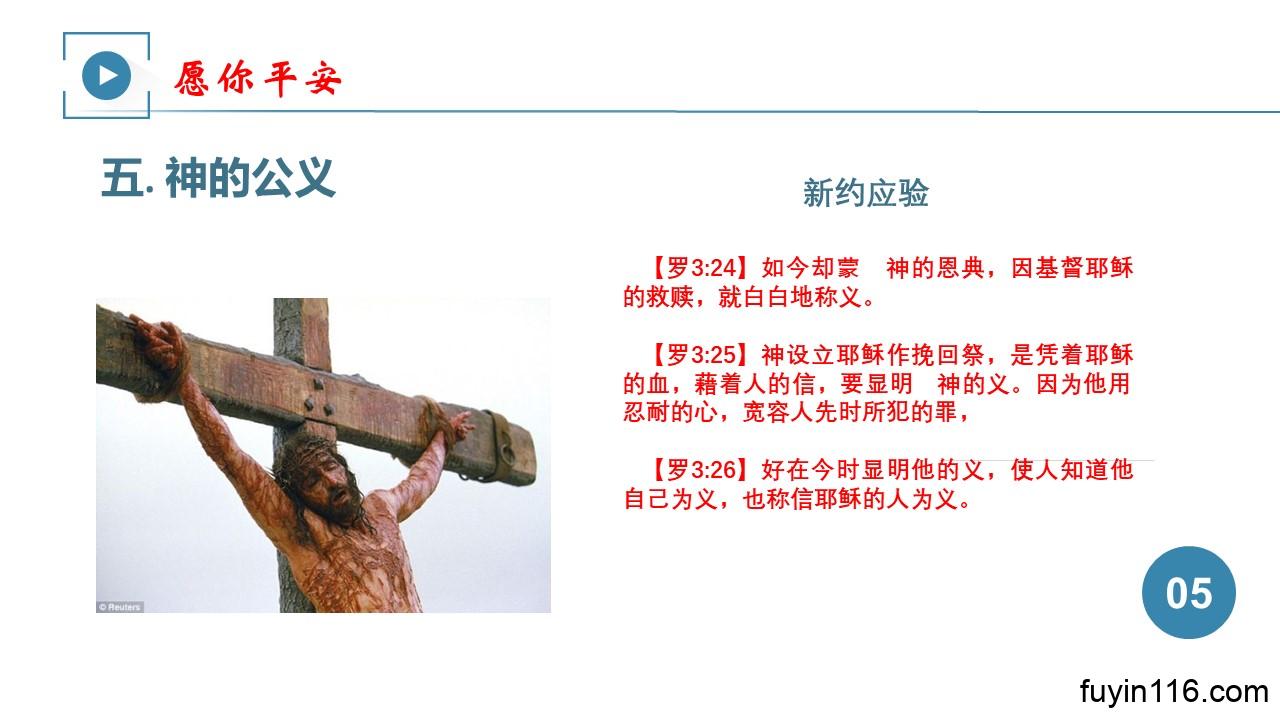 愿你平安

五. 神的公义

新约应验

【罗3:24】如今却蒙 神的恩典，因基督耶稣的救赎，就白白地称义。

【罗3:25】神设立耶稣作挽回祭，是凭着耶稣的血，藉着人的信，要显明 神的义。因为他用忍耐的心，宽容人先时所犯的罪，

【罗3:26】好在今时显明他的义，使人知道他自己为义，也称信耶稣的人为义。

© Reuters

05

fuyin116.com